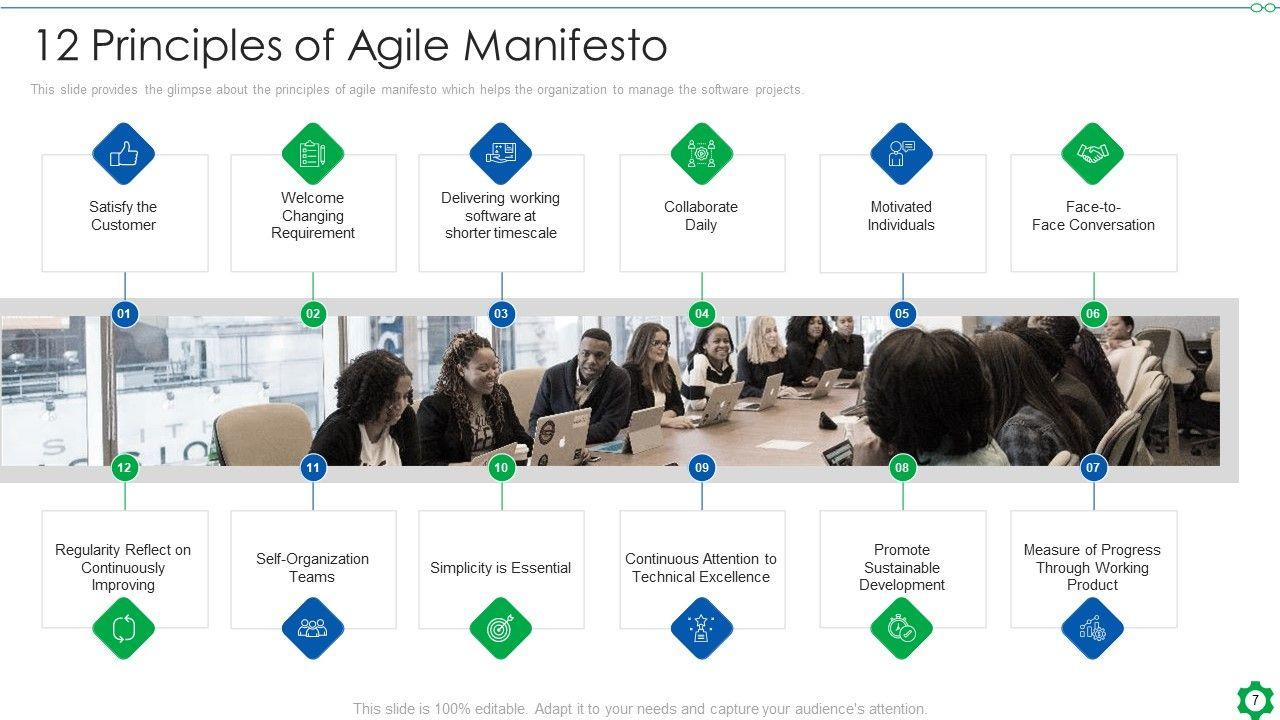 12 Principles of Agile Manifesto

This slide provides the glimpse about the principles of agile manifesto which helps the organization to manage the software projects.

Satisfy the Customer

Welcome Changing Requirement

Delivering working software at shorter timescale

Collaborate Daily

Motivated Individuals

Face-to-Face Conversation

01

02

03

04

05

06

12

11

10

09

08

07

Regularity Reflect on Continuously Improving

Self-Organization Teams

Simplicity is Essential

Continuous Attention to Technical Excellence

Promote Sustainable Development

Measure of Progress Through Working Product

This slide is 100% editable. Adapt it to your needs and capture your audience's attention.

7